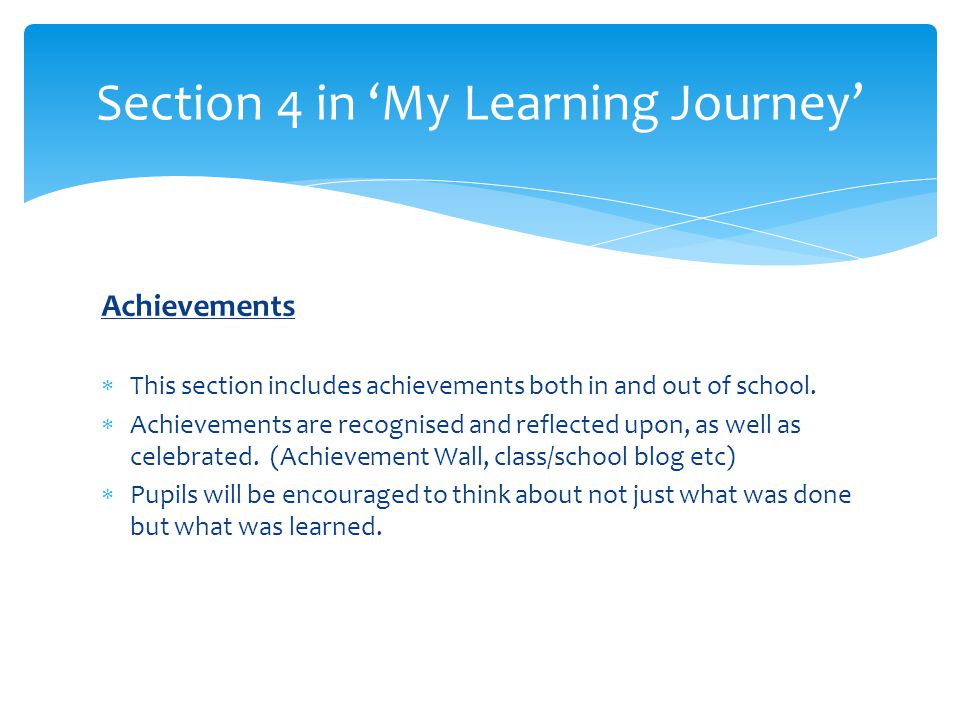 Section 4 in ‘My Learning Journey’

Achievements

* This section includes achievements both in and out of school.
* Achievements are recognised and reflected upon, as well as celebrated. (Achievement Wall, class/school blog etc)
* Pupils will be encouraged to think about not just what was done but what was learned.